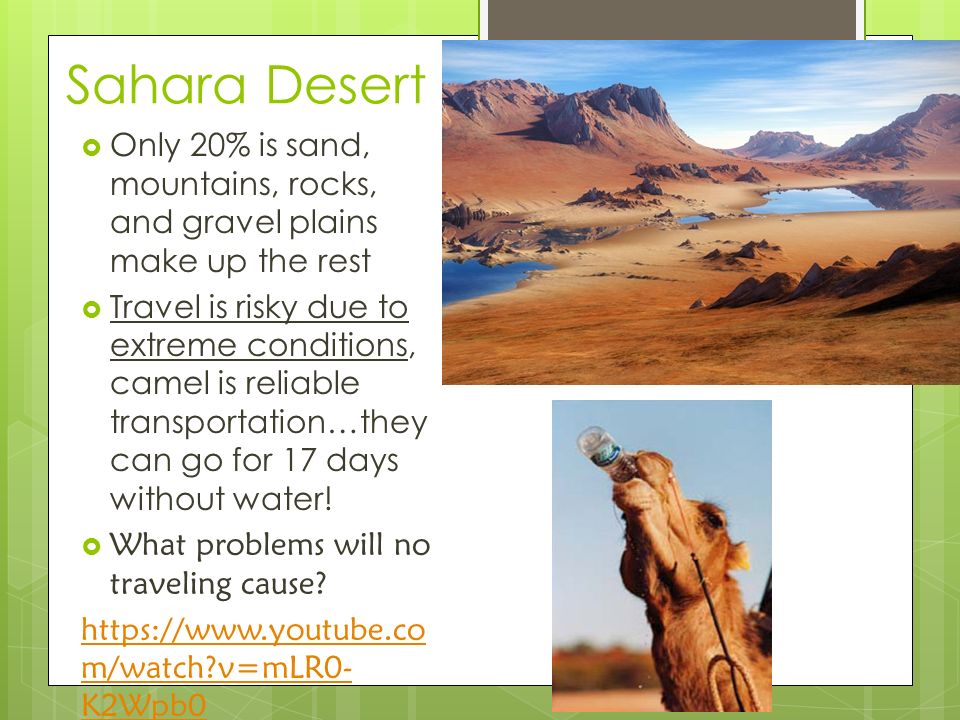 Sahara Desert

Only 20% is sand, mountains, rocks, and gravel plains make up the rest

Travel is risky due to extreme conditions, camel is reliable transportation…they can go for 17 days without water!

What problems will no traveling cause?

https://www.youtube.com/watch?v=mLR0-K2Wpb0